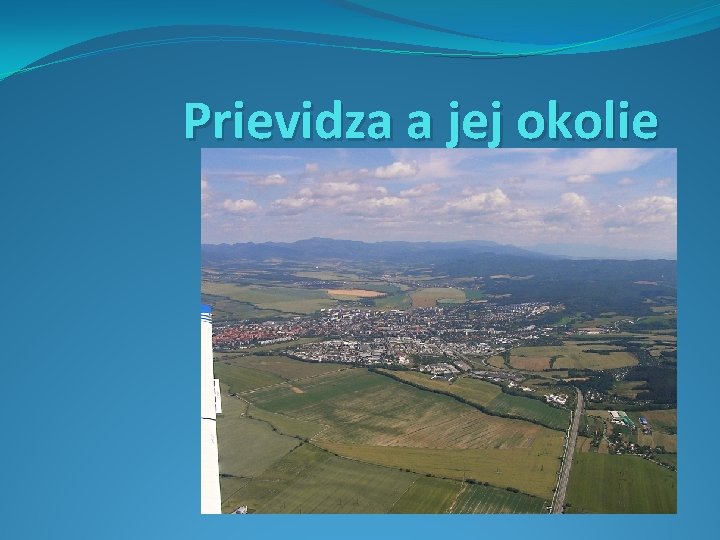 Prievidza a jej okolie